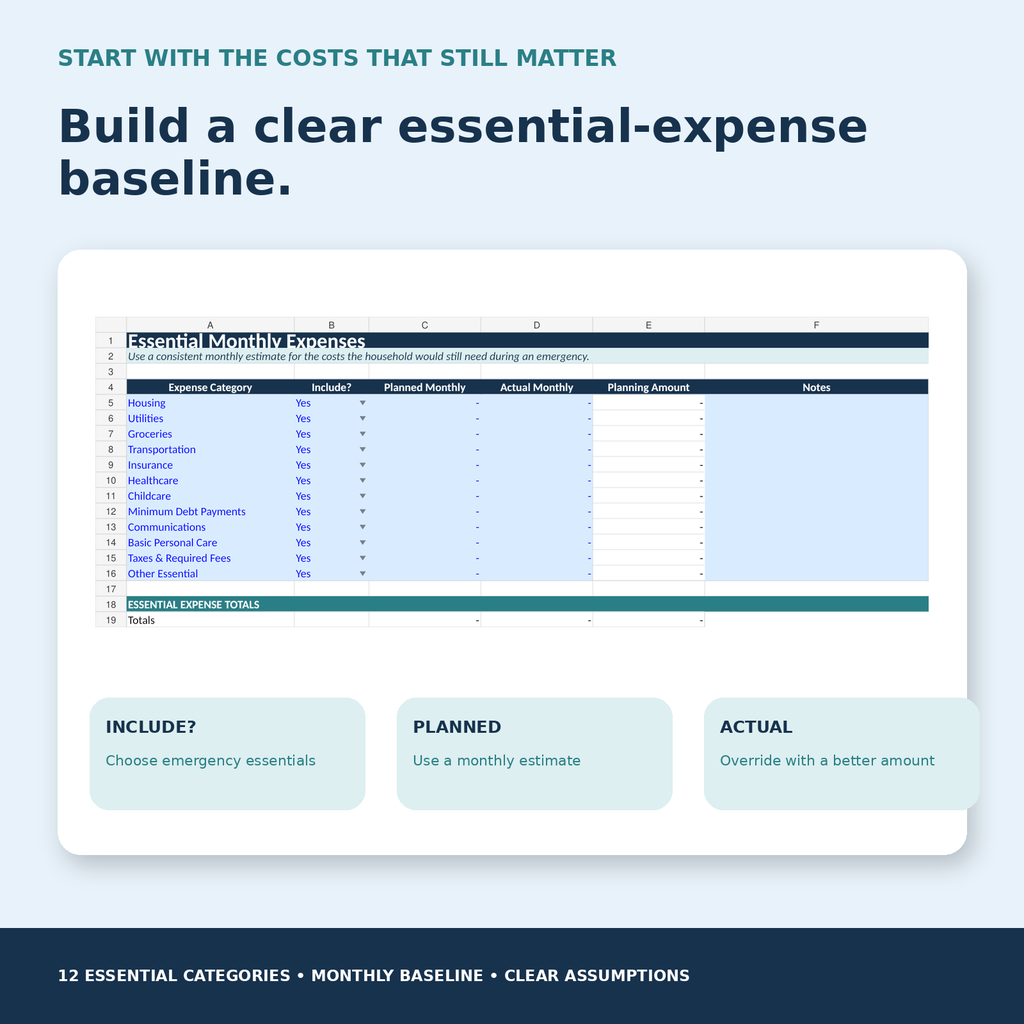 START WITH THE COSTS THAT STILL MATTER

Build a clear essential-expense baseline.

| | A | B | C | D | E | F |
|---|---|---|---|---|---|---|
| 1 | Essential Monthly Expenses | | | | | |
| 2 | Use a consistent monthly estimate for the costs the household would still need during an emergency. | | | | | |
| 3 | | | | | | |
| 4 | Expense Category | Include? | Planned Monthly | Actual Monthly | Planning Amount | Notes |
| 5 | Housing | Yes | - | - | - | |
| 6 | Utilities | Yes | - | - | - | |
| 7 | Groceries | Yes | - | - | - | |
| 8 | Transportation | Yes | - | - | - | |
| 9 | Insurance | Yes | - | - | - | |
| 10 | Healthcare | Yes | - | - | - | |
| 11 | Childcare | Yes | - | - | - | |
| 12 | Minimum Debt Payments | Yes | - | - | - | |
| 13 | Communications | Yes | - | - | - | |
| 14 | Basic Personal Care | Yes | - | - | - | |
| 15 | Taxes & Required Fees | Yes | - | - | - | |
| 16 | Other Essential | Yes | - | - | - | |
| 17 | | | | | | |
| 18 | ESSENTIAL EXPENSE TOTALS | | | | | |
| 19 | Totals | | - | - | - | |

INCLUDE?
Choose emergency essentials

PLANNED
Use a monthly estimate

ACTUAL
Override with a better amount

12 ESSENTIAL CATEGORIES • MONTHLY BASELINE • CLEAR ASSUMPTIONS